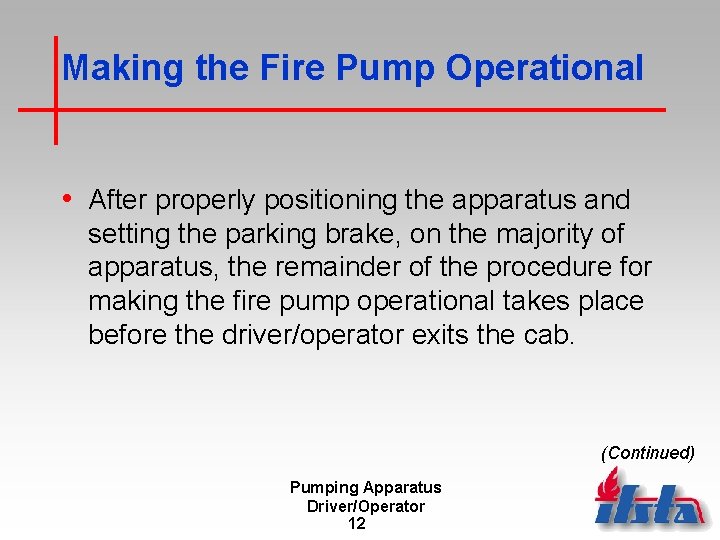 Making the Fire Pump Operational

• After properly positioning the apparatus and setting the parking brake, on the majority of apparatus, the remainder of the procedure for making the fire pump operational takes place before the driver/operator exits the cab.

(Continued)

Pumping Apparatus Driver/Operator
12

ifsta